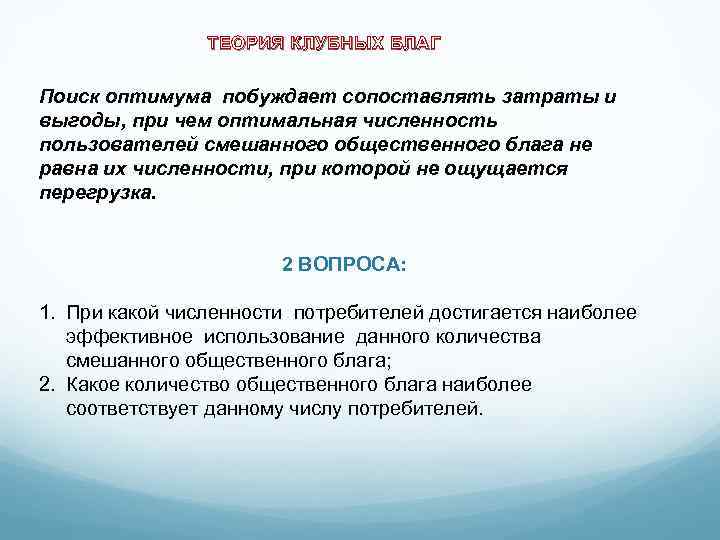 ТЕОРИЯ КЛУБНЫХ БЛАГ

Поиск оптимума побуждает сопоставлять затраты и выгоды, при чем оптимальная численность пользователей смешанного общественного блага не равна их численности, при которой не ощущается перегрузка.

2 ВОПРОСА:

1. При какой численности потребителей достигается наиболее эффективное использование данного количества смешанного общественного блага;
2. Какое количество общественного блага наиболее соответствует данному числу потребителей.